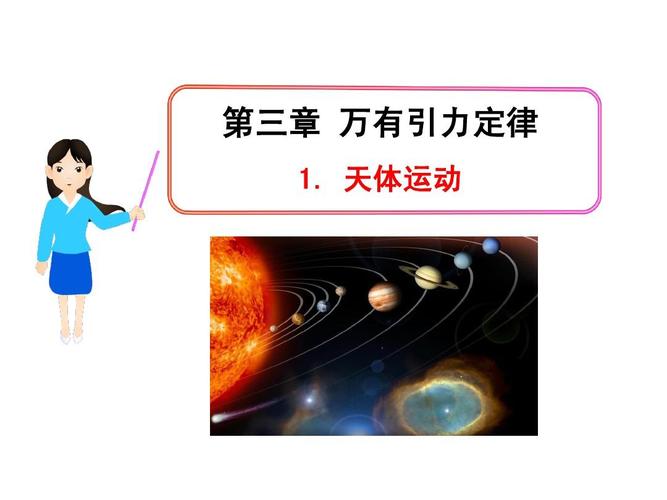 第三章 万有引力定律

1. 天体运动